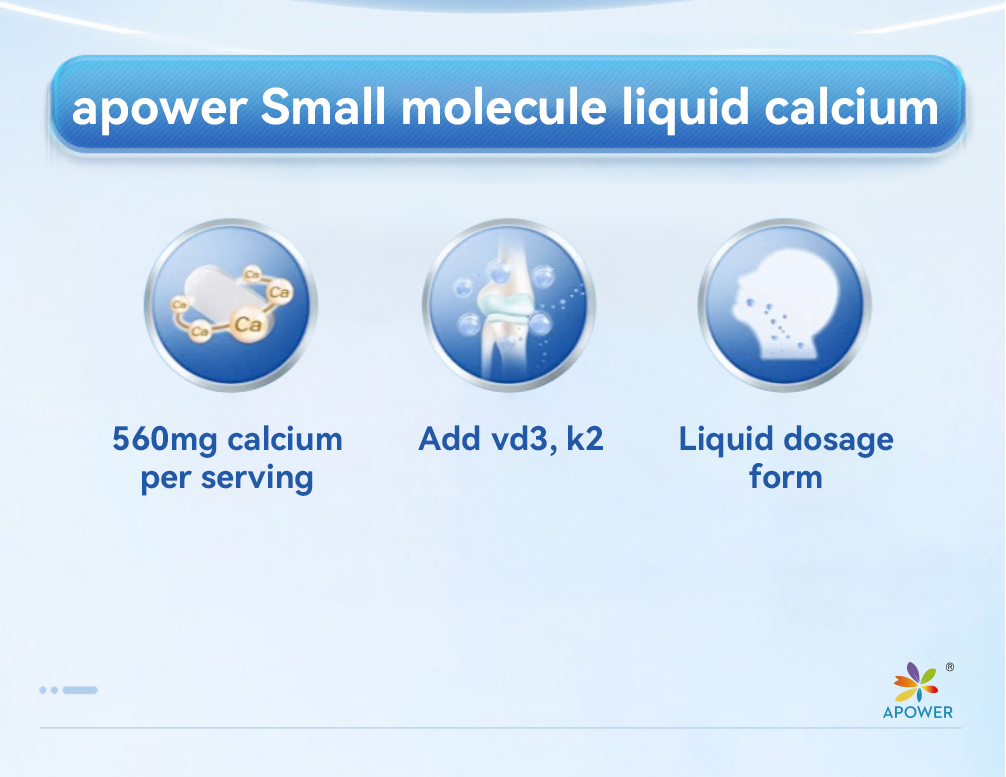 apower Small molecule liquid calcium

Ca
Ca
Ca
Ca
Ca

560mg calcium per serving

Add vd3, k2

Liquid dosage form

®
APOWER